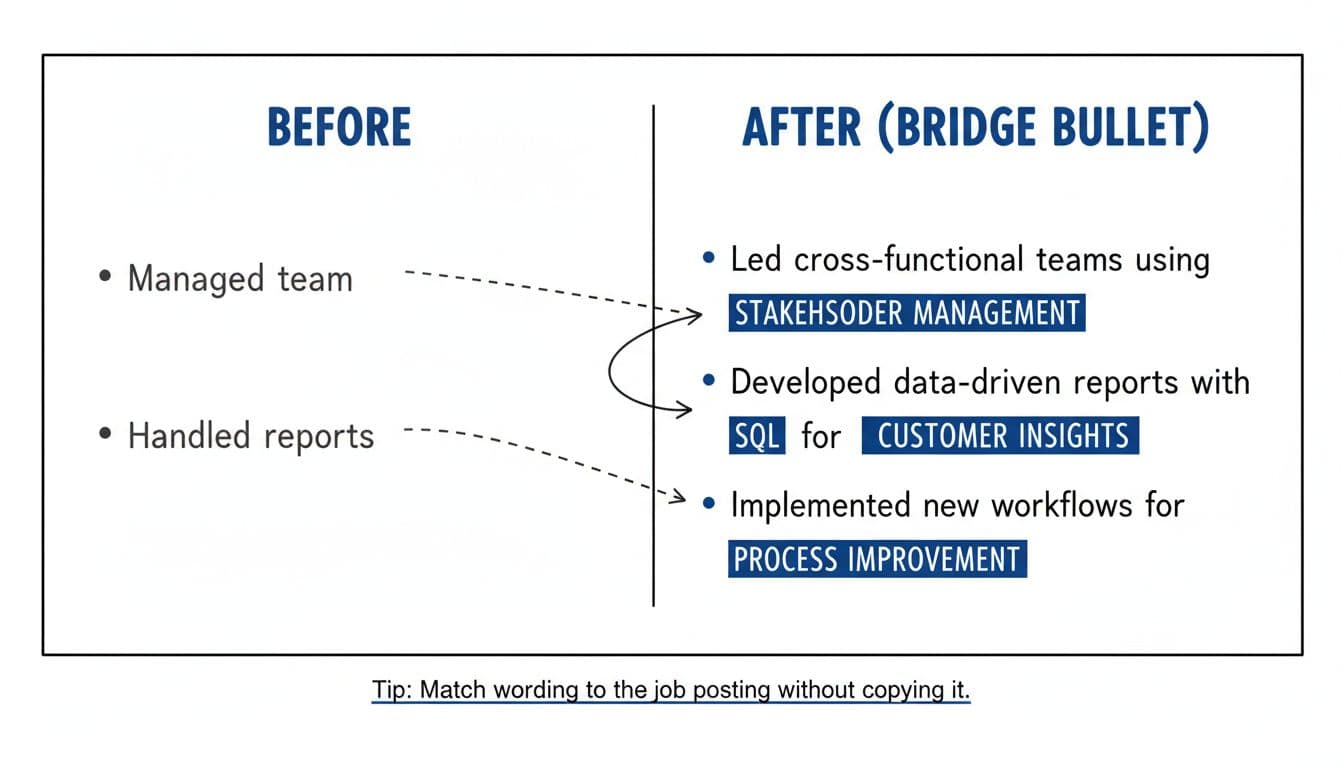 BEFORE

• Managed team

• Handled reports

AFTER (BRIDGE BULLET)

• Led cross-functional teams using STAKEHSODER MANAGEMENT

• Developed data-driven reports with SQL for CUSTOMER INSIGHTS

• Implemented new workflows for PROCESS IMPROVEMENT

Tip: Match wording to the job posting without copying it.